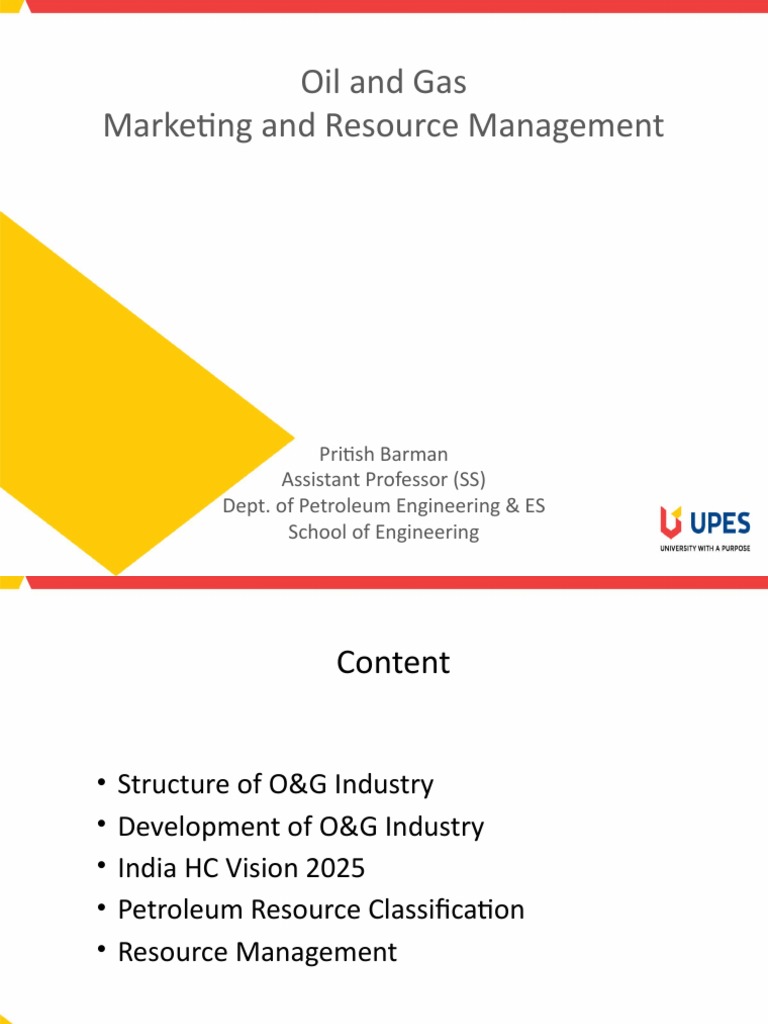 Oil and Gas
Marketing and Resource Management

Pritish Barman
Assistant Professor (SS)
Dept. of Petroleum Engineering & ES
School of Engineering

UPES
UNIVERSITY WITH A PURPOSE

Content

• Structure of O&G Industry
• Development of O&G Industry
• India HC Vision 2025
• Petroleum Resource Classification
• Resource Management